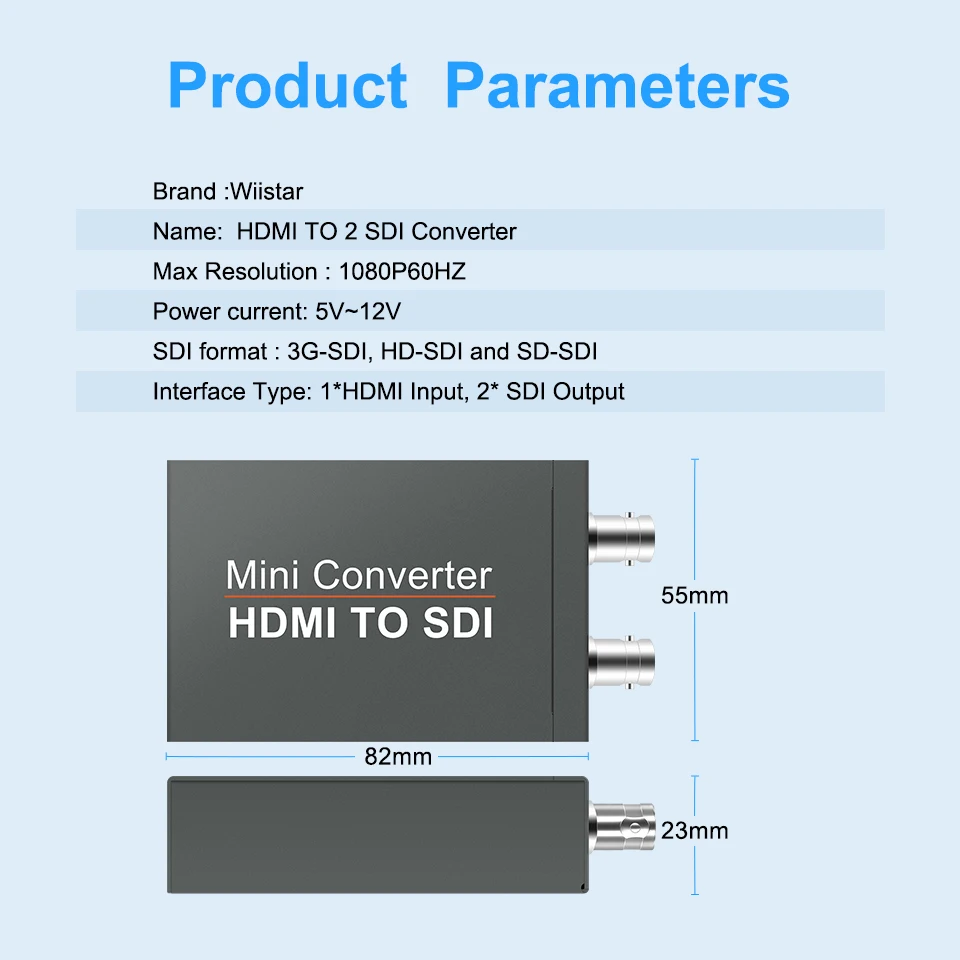 Product Parameters

Brand :Wiistar

Name: HDMI TO 2 SDI Converter

Max Resolution : 1080P60HZ

Power current: 5V~12V

SDI format : 3G-SDI, HD-SDI and SD-SDI

Interface Type: 1*HDMI Input, 2* SDI Output

Mini Converter
HDMI TO SDI

55mm

82mm

23mm